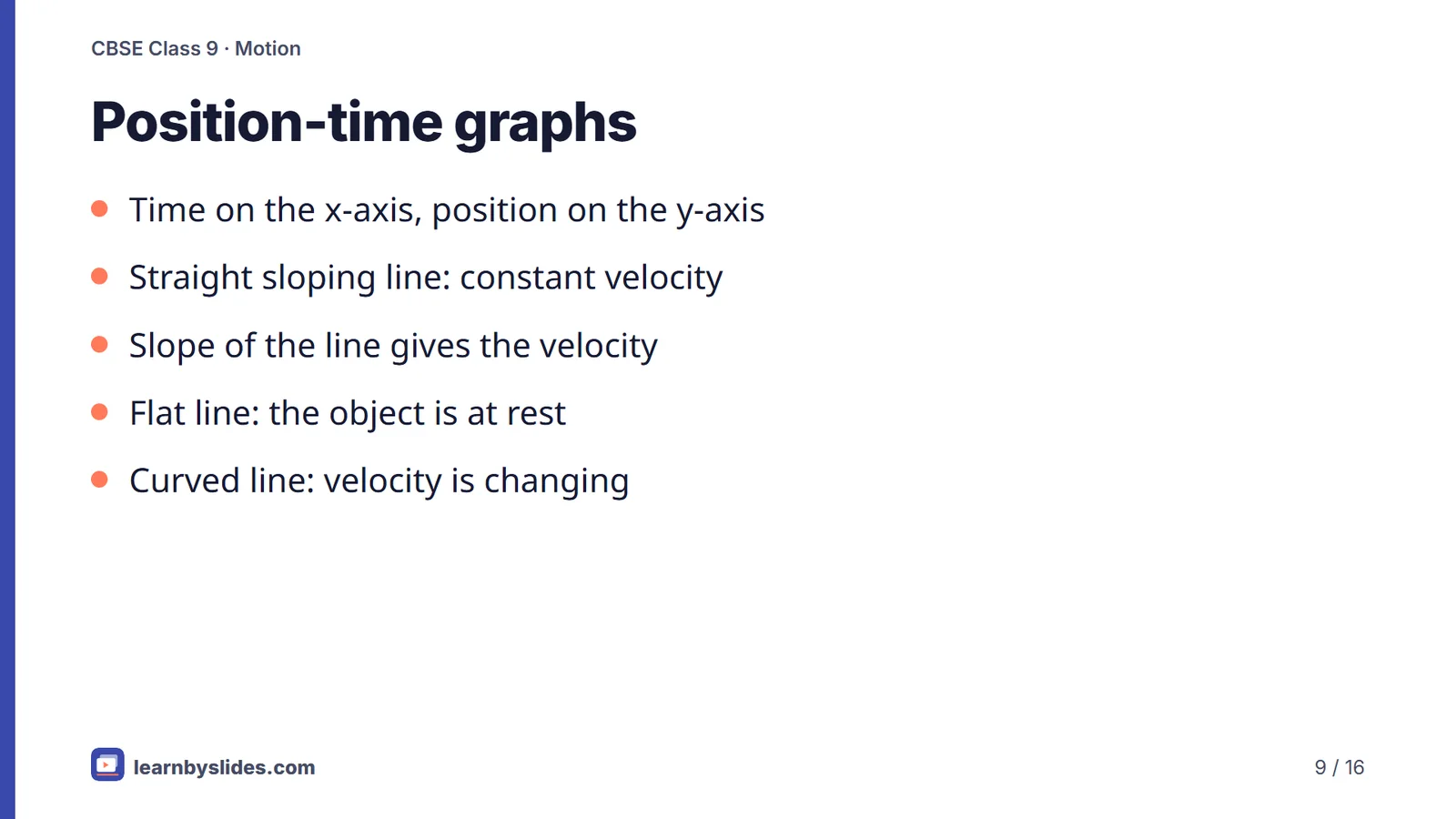 CBSE Class 9 · Motion

Position-time graphs

- Time on the x-axis, position on the y-axis
- Straight sloping line: constant velocity
- Slope of the line gives the velocity
- Flat line: the object is at rest
- Curved line: velocity is changing

learnbyslides.com

9 / 16